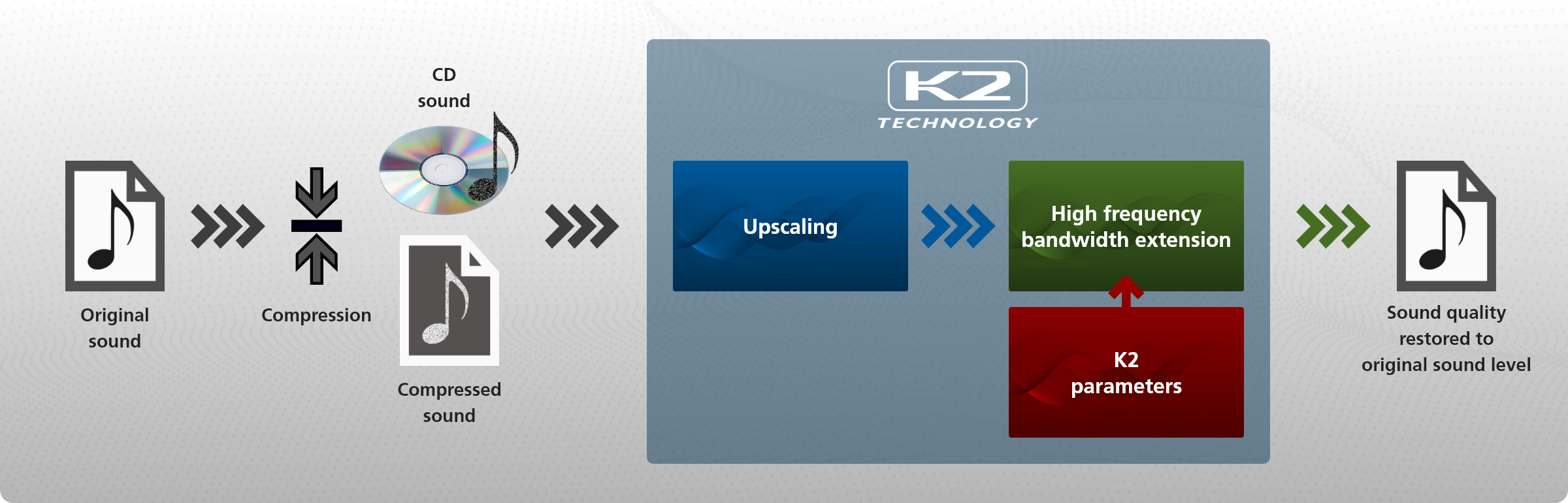 Original sound

Compression

CD sound

Compressed sound

K2
TECHNOLOGY

Upscaling

High frequency bandwidth extension

K2 parameters

Sound quality restored to original sound level